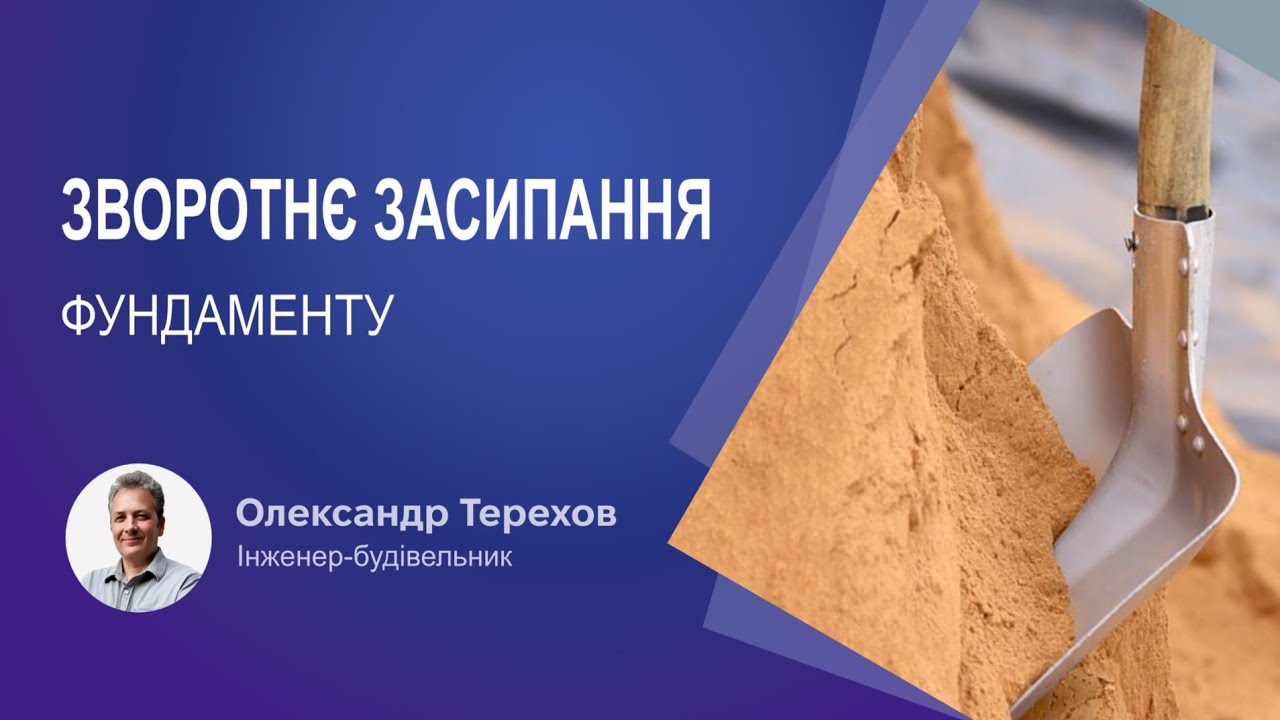 ЗВОРОТНЄ ЗАСИПАННЯ
ФУНДАМЕНТУ

Олександр Терехов
Інженер-будівельник